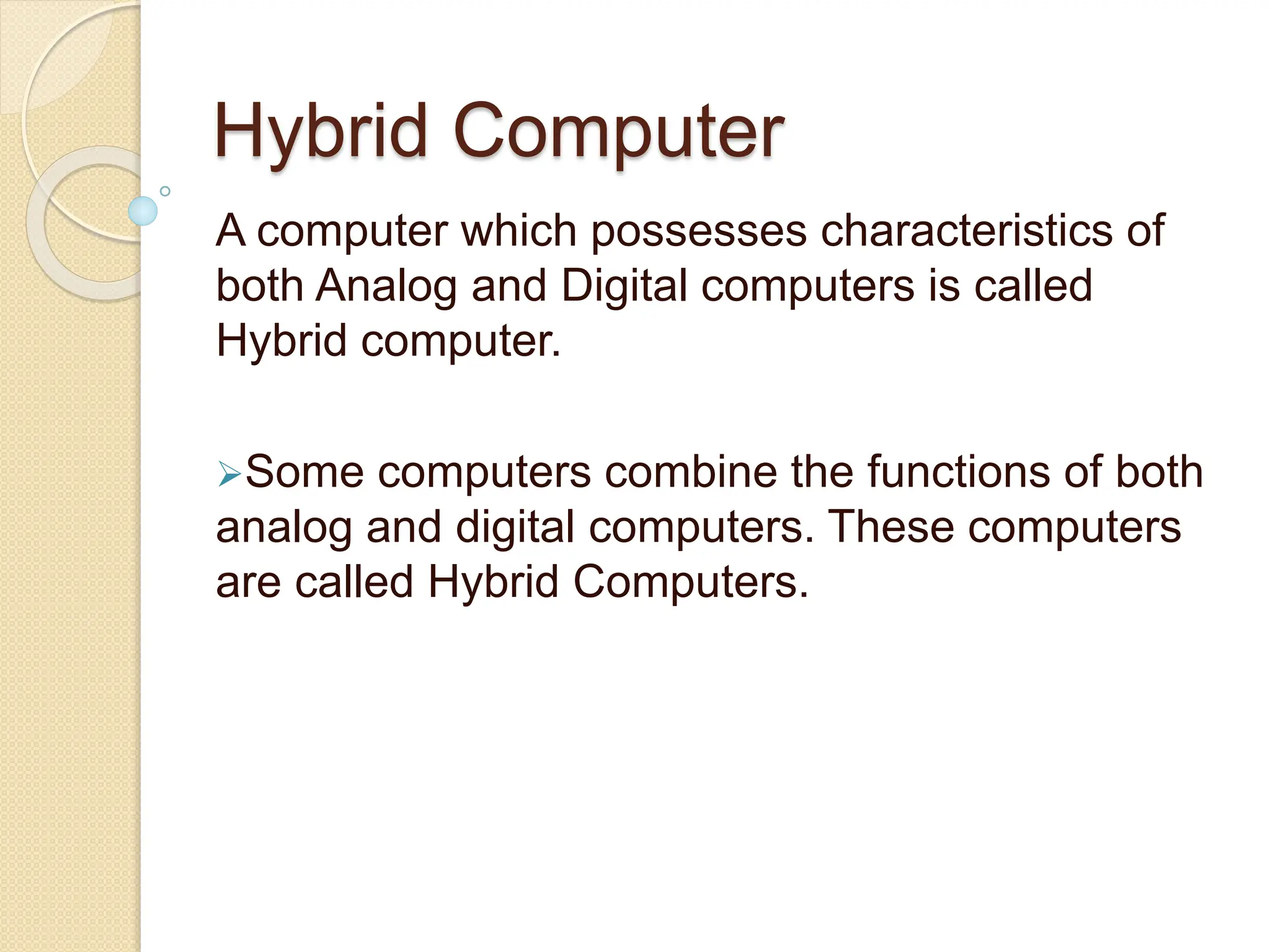 Hybrid Computer

A computer which possesses characteristics of both Analog and Digital computers is called Hybrid computer.

➢Some computers combine the functions of both analog and digital computers. These computers are called Hybrid Computers.